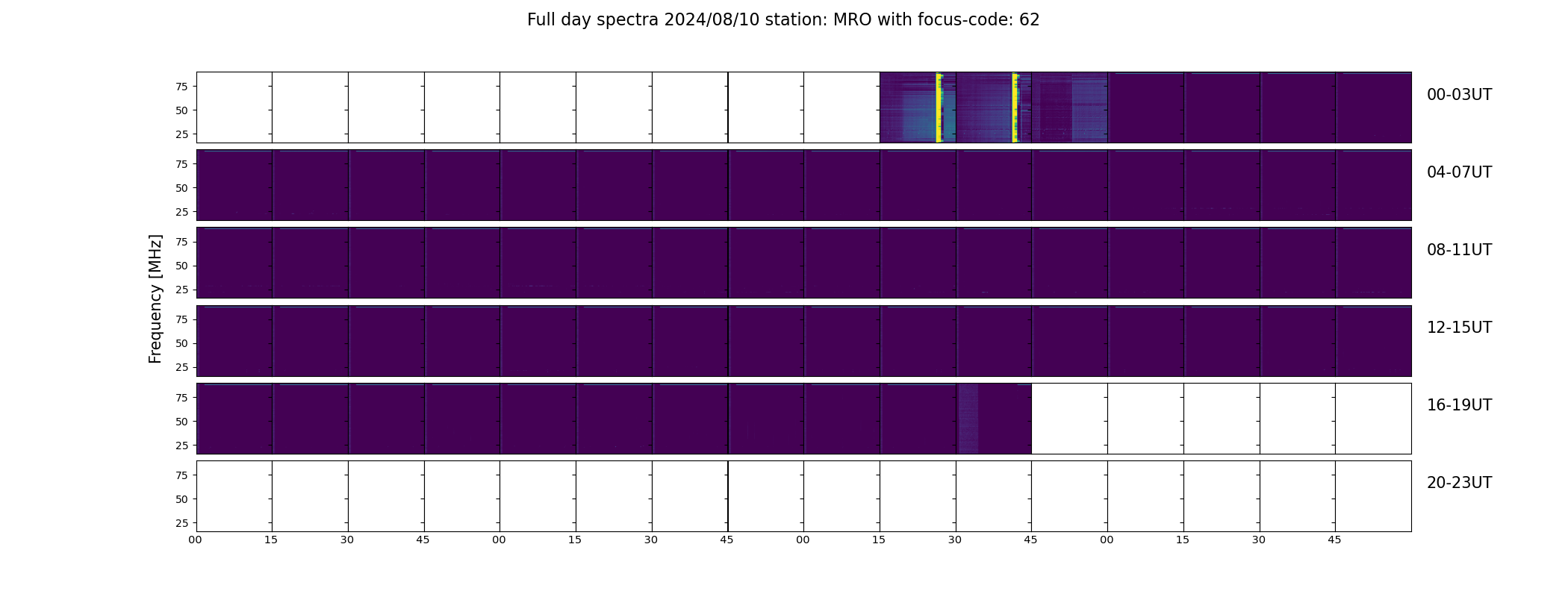 Full day spectra 2024/08/10 station: MRO with focus-code: 62

Frequency [MHz]

75
50
25

00-03UT

75
50
25

04-07UT

75
50
25

08-11UT

75
50
25

12-15UT

75
50
25

16-19UT

75
50
25

20-23UT

00 15 30 45 00 15 30 45 00 15 30 45 00 15 30 45